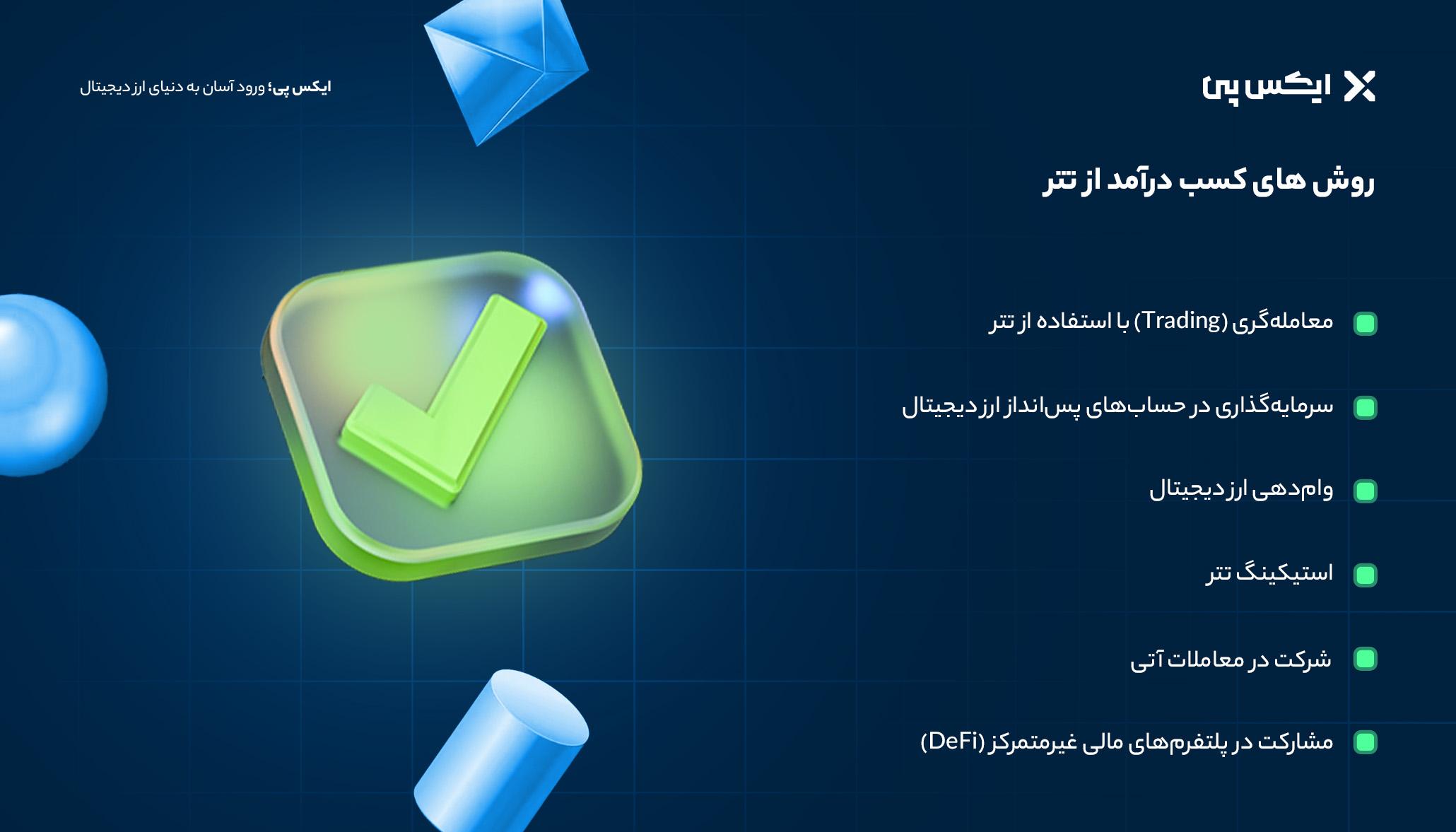 ایکس پی

ایکس پی؛ ورود آسان به دنیای ارز دیجیتال

روش های کسب درآمد از تتر

معامله‌گری (Trading) با استفاده از تتر

سرمایه‌گذاری در حساب‌های پس‌انداز ارز دیجیتال

وام‌دهی ارز دیجیتال

استیکینگ تتر

شرکت در معاملات آتی

مشارکت در پلتفرم‌های مالی غیرمتمرکز (DeFi)